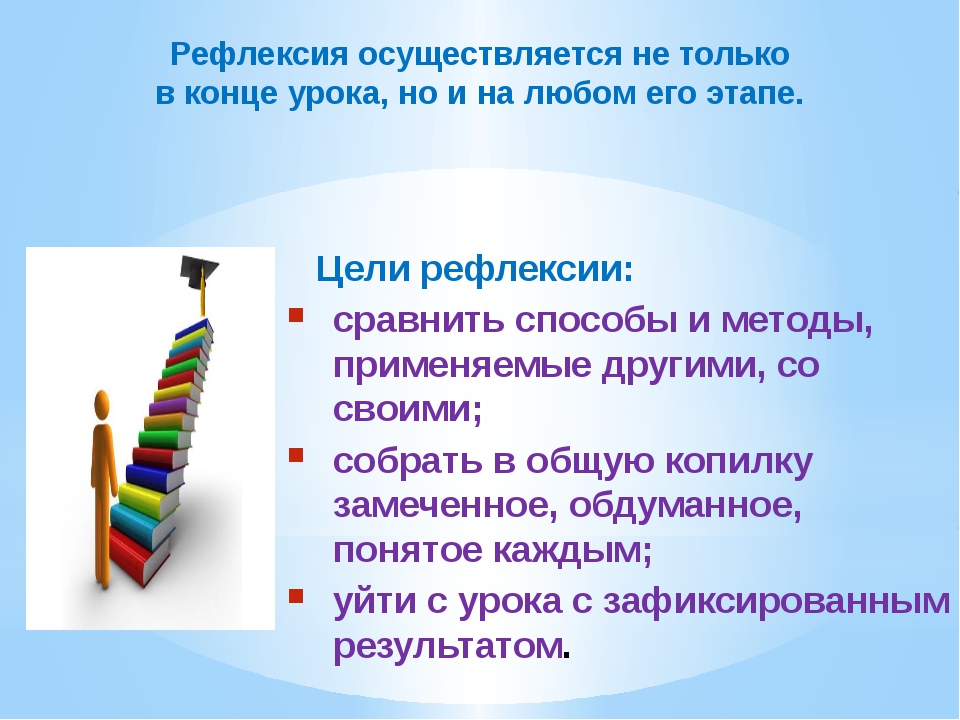 Рефлексия осуществляется не только в конце урока, но и на любом его этапе.

Цели рефлексии:

- сравнить способы и методы, применяемые другими, со своими;
- собрать в общую копилку замеченное, обдуманное, понятое каждым;
- уйти с урока с зафиксированным результатом.